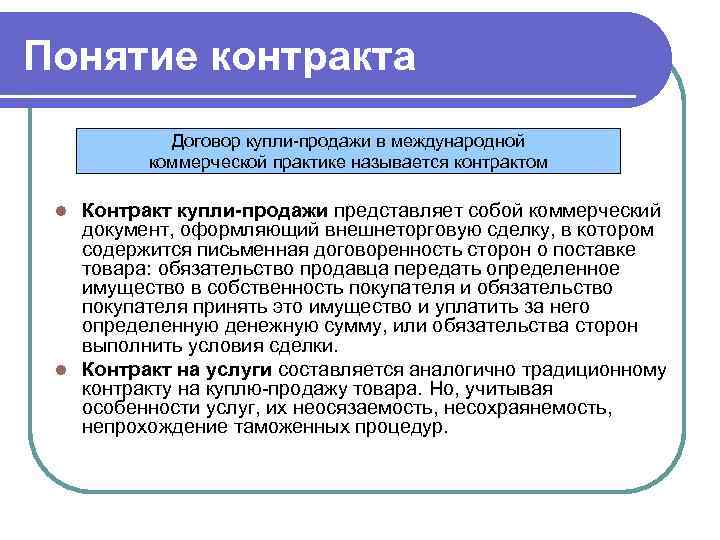 Понятие контракта

Договор купли-продажи в международной коммерческой практике называется контрактом

Контракт купли-продажи представляет собой коммерческий документ, оформляющий внешнеторговую сделку, в котором содержится письменная договоренность сторон о поставке товара: обязательство продавца передать определенное имущество в собственность покупателя и обязательство покупателя принять это имущество и уплатить за него определенную денежную сумму, или обязательства сторон выполнить условия сделки.

Контракт на услуги составляется аналогично традиционному контракту на куплю-продажу товара. Но, учитывая особенности услуг, их неосязаемость, несохраняемость, непрохождение таможенных процедур.